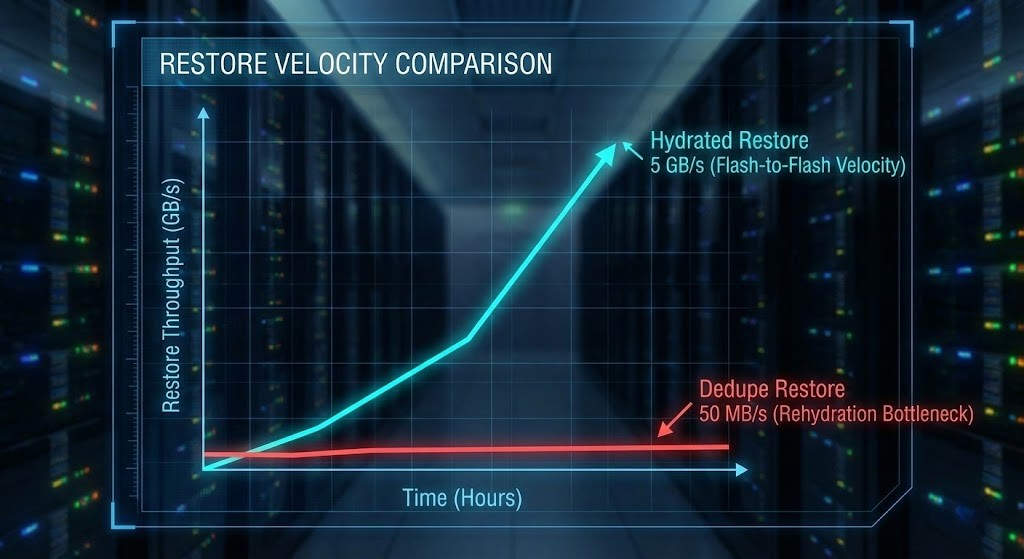 RESTORE VELOCITY COMPARISON

Restore Throughput (GB/s)

Hydrated Restore
5 GB/s (Flash-to-Flash Velocity)

Dedupe Restore
50 MB/s (Rehydration Bottleneck)

Time (Hours)